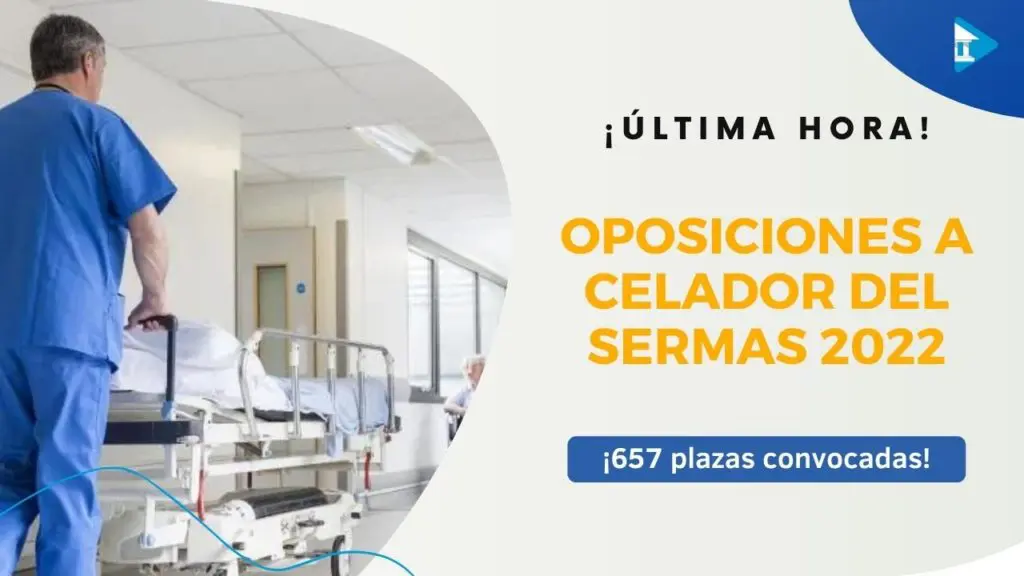 ¡ÚLTIMA HORA!

OPOSICIONES A CELADOR DEL SERMAS 2022

¡657 plazas convocadas!